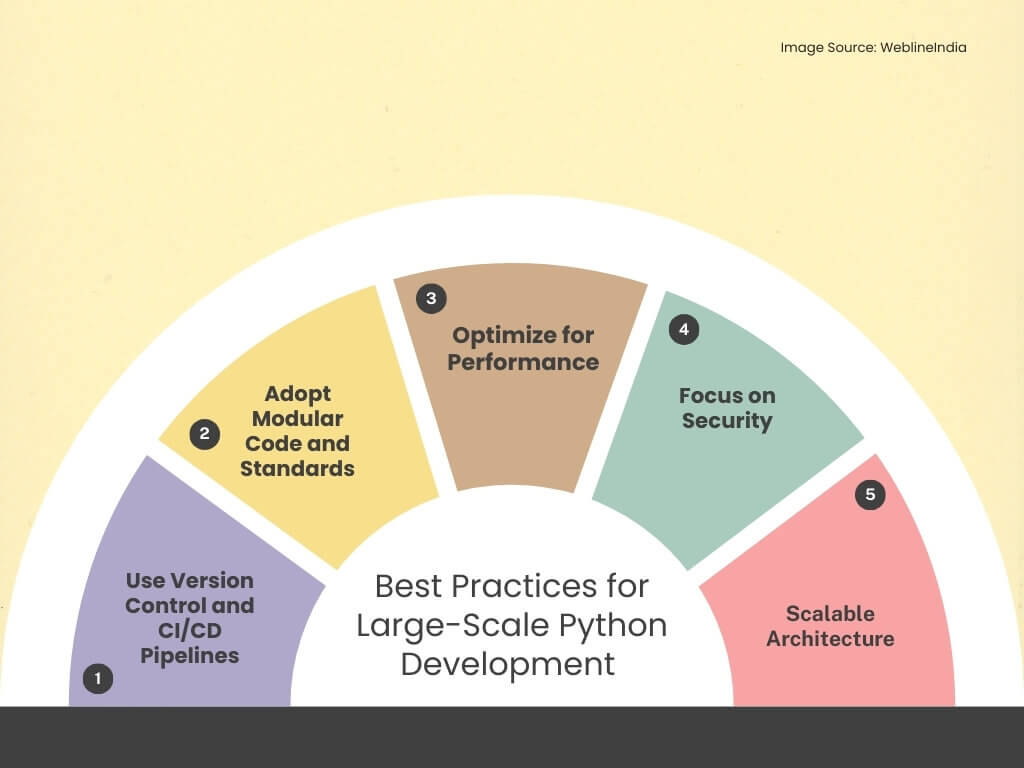 Image Source: WeblineIndia

1
Use Version Control and CI/CD Pipelines

2
Adopt Modular Code and Standards

3
Optimize for Performance

4
Focus on Security

5
Scalable Architecture

Best Practices for Large-Scale Python Development